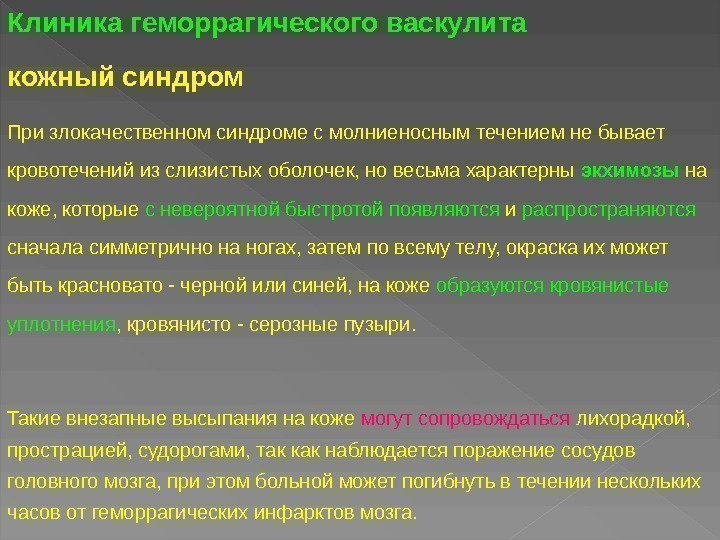 Клиника геморрагического васкулита

кожный синдром

При злокачественном синдроме с молниеносным течением не бывает кровотечений из слизистых оболочек, но весьма характерны экхимозы на коже, которые с невероятной быстротой появляются и распространяются сначала симметрично на ногах, затем по всему телу, окраска их может быть красновато - черной или синей, на коже образуются кровянистые уплотнения, кровянисто - серозные пузыри.

Такие внезапные высыпания на коже могут сопровождаться лихорадкой, прострацией, судорогами, так как наблюдается поражение сосудов головного мозга, при этом больной может погибнуть в течении нескольких часов от геморрагических инфарктов мозга.